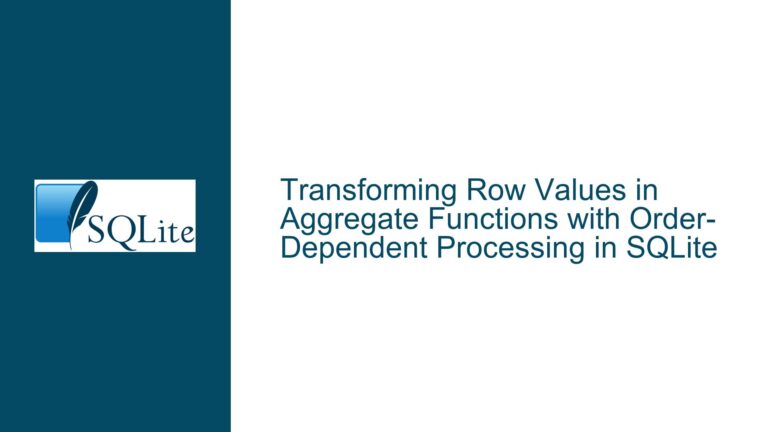 SQLite

Transforming Row Values in Aggregate Functions with Order-Dependent Processing in SQLite